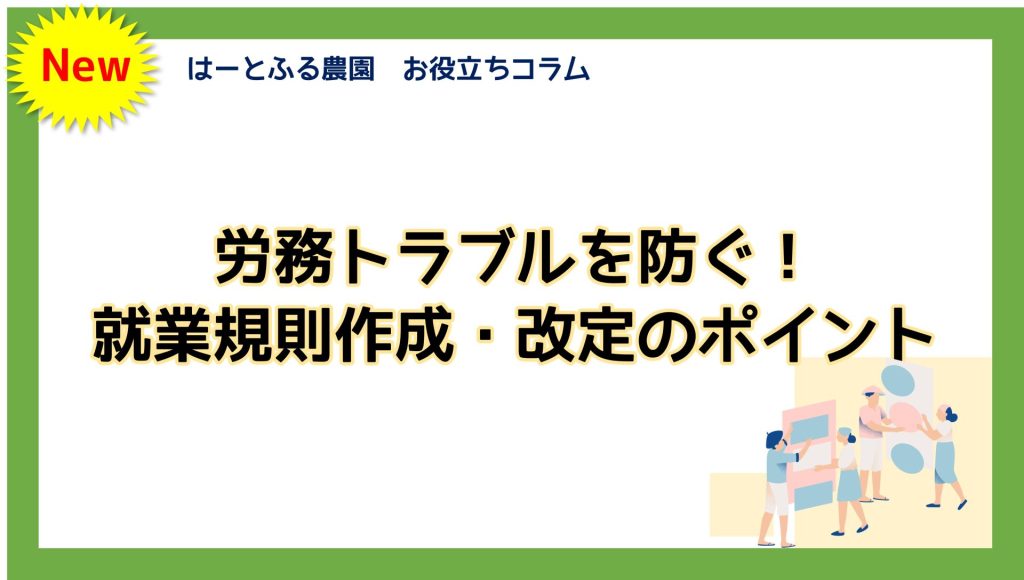 New

はーとふる農園　お役立ちコラム

労務トラブルを防ぐ！
就業規則作成・改定のポイント